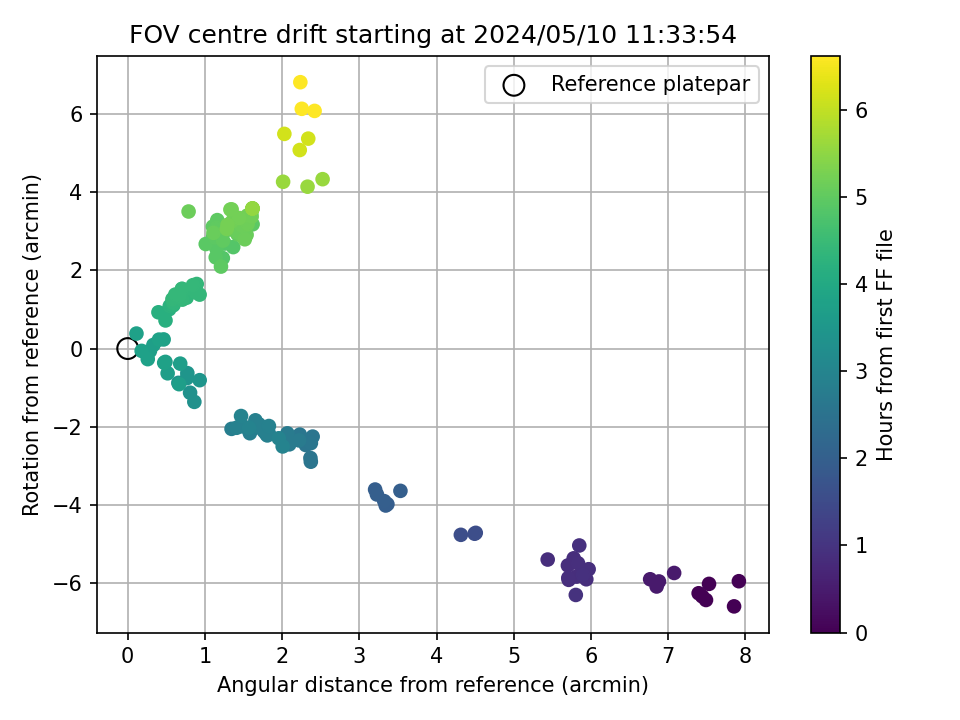 FOV centre drift starting at 2024/05/10 11:33:54

Reference platepar

Rotation from reference (arcmin)

6
4
2
0
−2
−4
−6

0 1 2 3 4 5 6 7 8

Angular distance from reference (arcmin)

Hours from first FF file

0
1
2
3
4
5
6